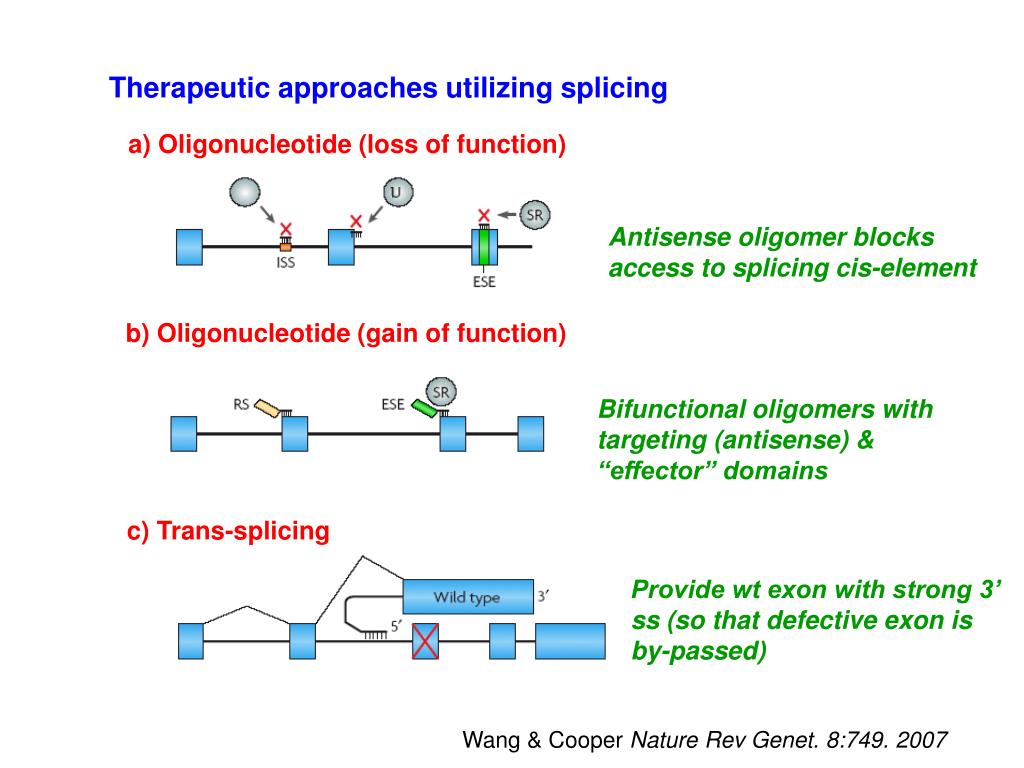 Therapeutic approaches utilizing splicing

a) Oligonucleotide (loss of function)

U

SR

ISS

ESE

Antisense oligomer blocks access to splicing cis-element

b) Oligonucleotide (gain of function)

RS

ESE

SR

Bifunctional oligomers with targeting (antisense) & “effector” domains

c) Trans-splicing

Wild type

3’

5’

Provide wt exon with strong 3’ ss (so that defective exon is by-passed)

Wang & Cooper Nature Rev Genet. 8:749. 2007